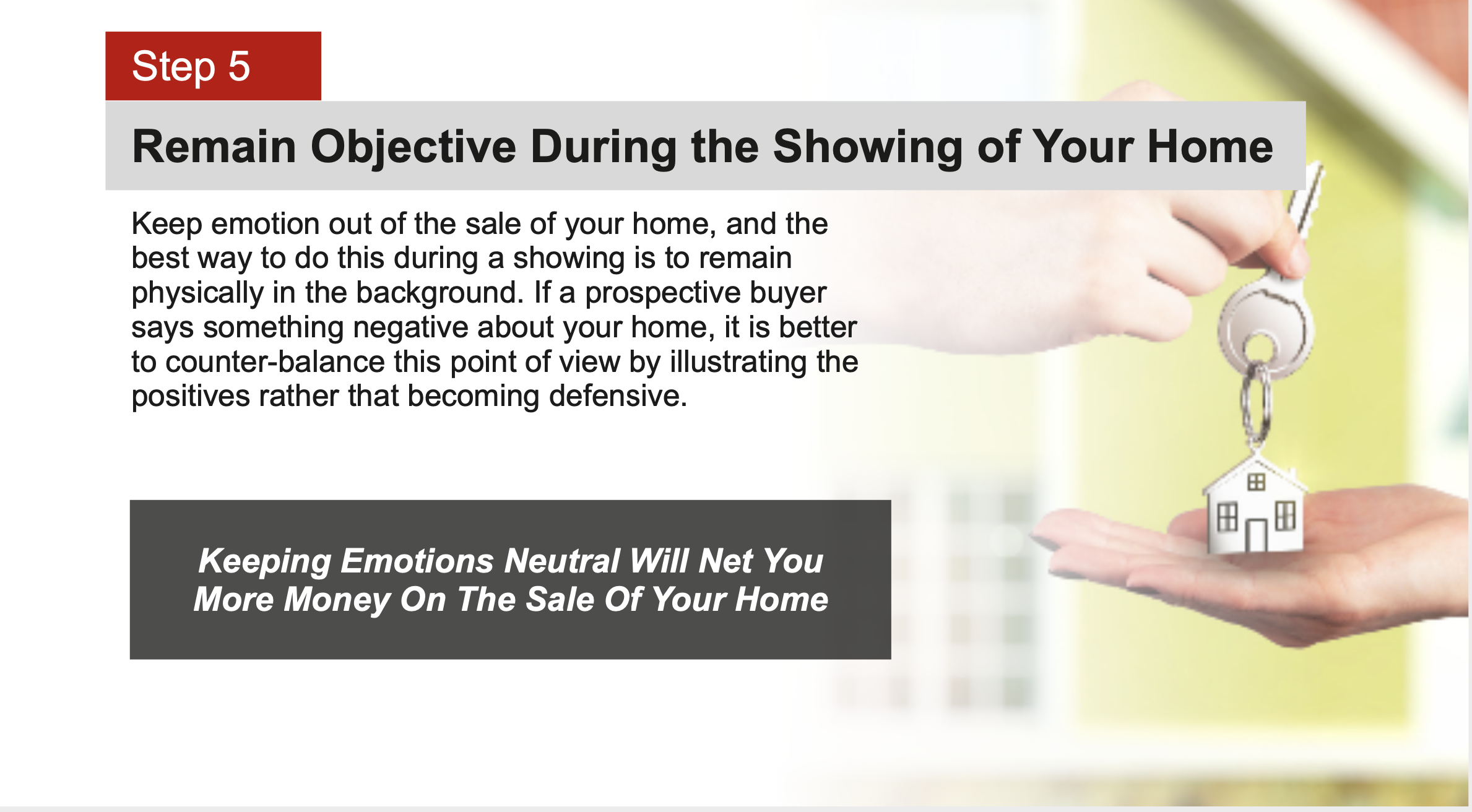 Step 5

Remain Objective During the Showing of Your Home

Keep emotion out of the sale of your home, and the best way to do this during a showing is to remain physically in the background. If a prospective buyer says something negative about your home, it is better to counter-balance this point of view by illustrating the positives rather that becoming defensive.

Keeping Emotions Neutral Will Net You More Money On The Sale Of Your Home